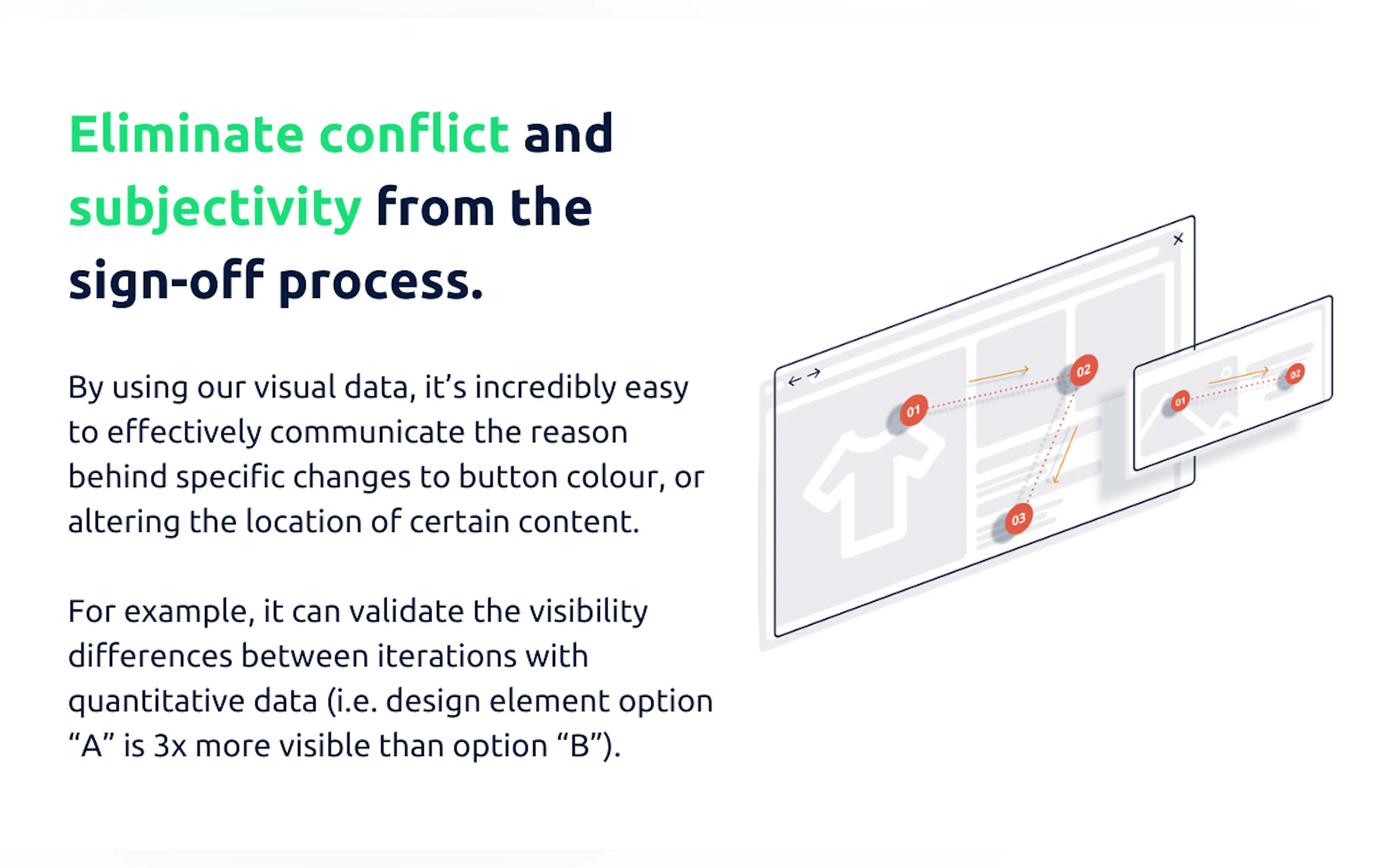 Eliminate conflict and subjectivity from the sign-off process.

By using our visual data, it's incredibly easy to effectively communicate the reason behind specific changes to button colour, or altering the location of certain content.

For example, it can validate the visibility differences between iterations with quantitative data (i.e. design element option "A" is 3x more visible than option "B").

01
02
03
01
02